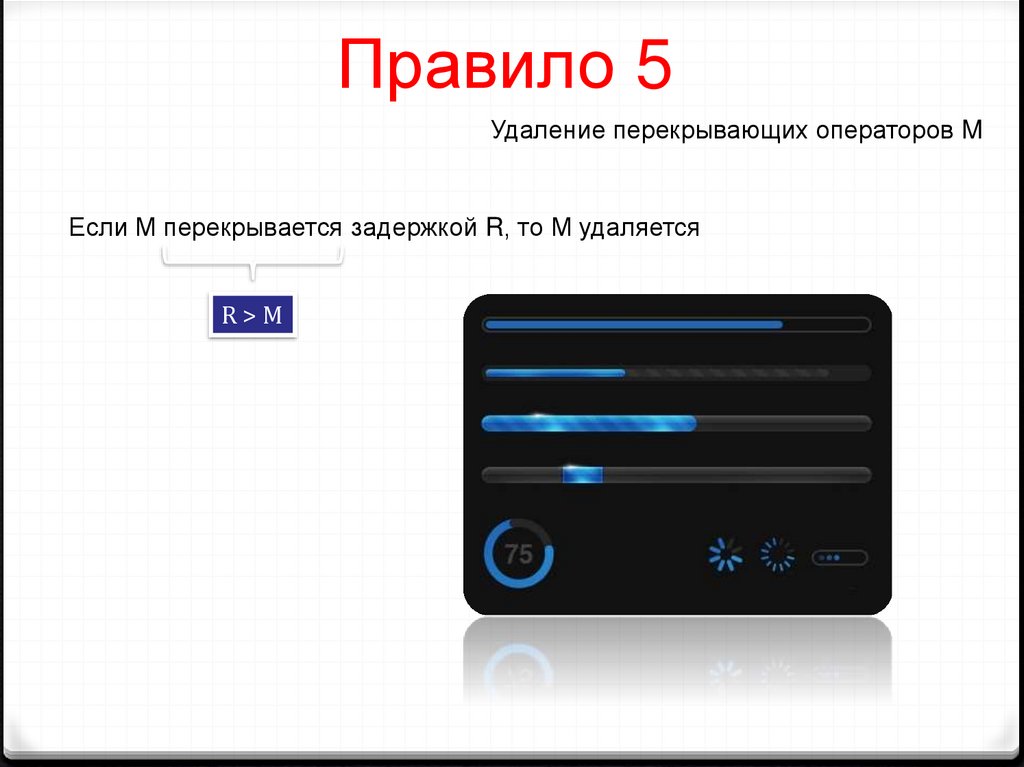 Правило 5

Удаление перекрывающих операторов М

Если М перекрывается задержкой R, то М удаляется

R > M

75